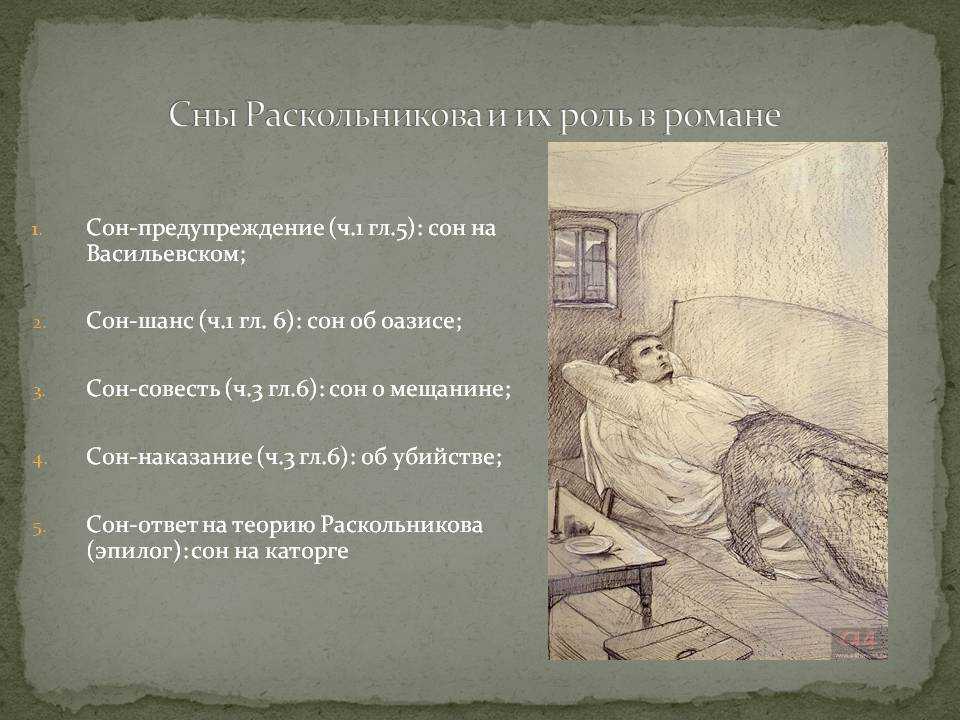 Сны Раскольникова и их роль в романе

1. Сон-предупреждение (ч.1 гл.5): сон на Васильевском;

2. Сон-шанс (ч.1 гл. 6): сон об оазисе;

3. Сон-совесть (ч.3 гл.6): сон о мещанине;

4. Сон-наказание (ч.3 гл.6): об убийстве;

5. Сон-ответ на теорию Раскольникова (эпилог): сон на каторге